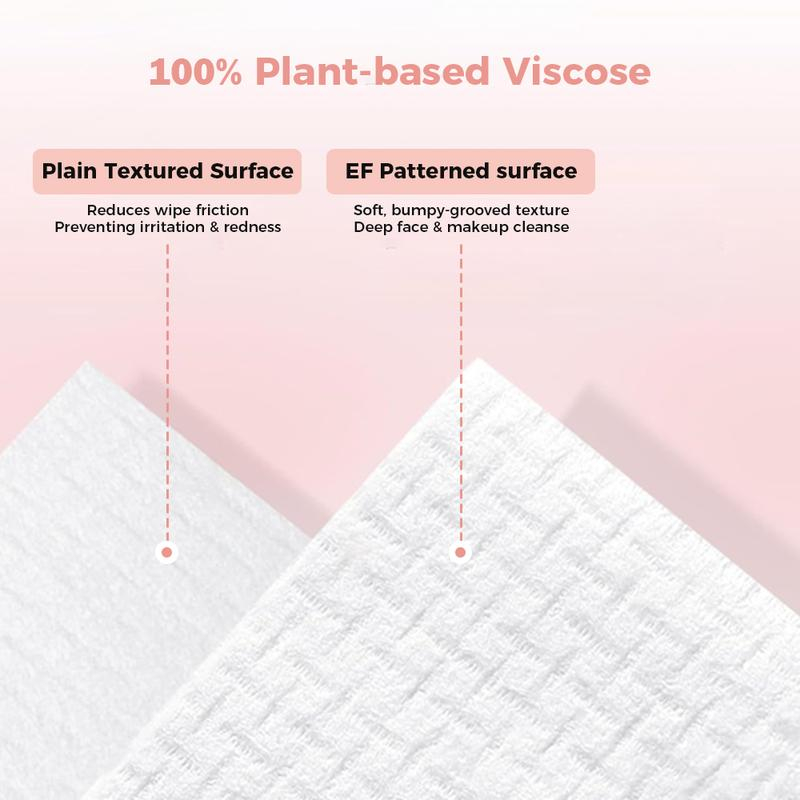 100% Plant-based Viscose

Plain Textured Surface

Reduces wipe friction
Preventing irritation & redness

EF Patterned surface

Soft, bumpy-grooved texture
Deep face & makeup cleanse